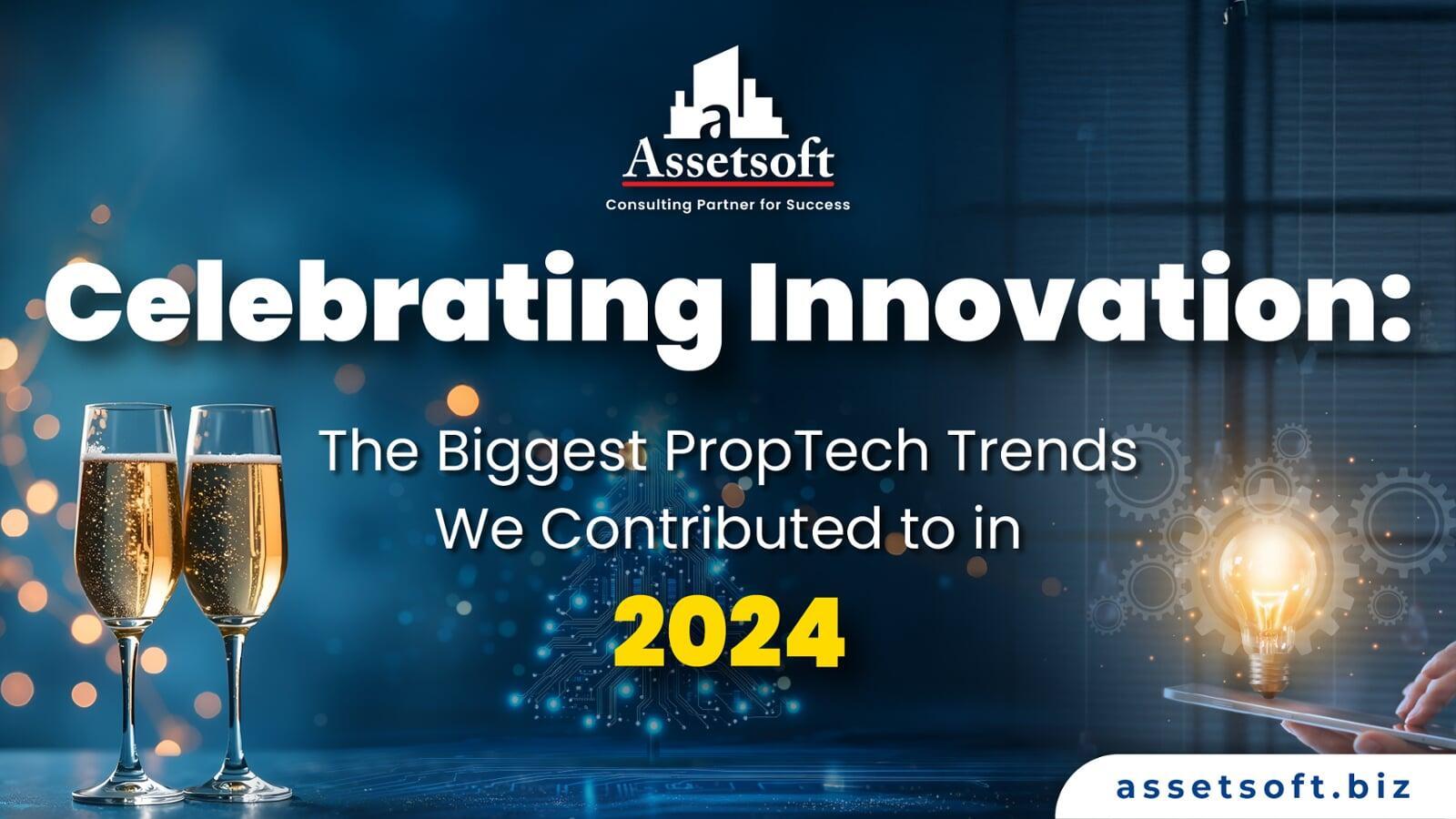 a
Assetsoft
Consulting Partner for Success

Celebrating Innovation:

The Biggest PropTech Trends We Contributed to in

2024

assetsoft.biz